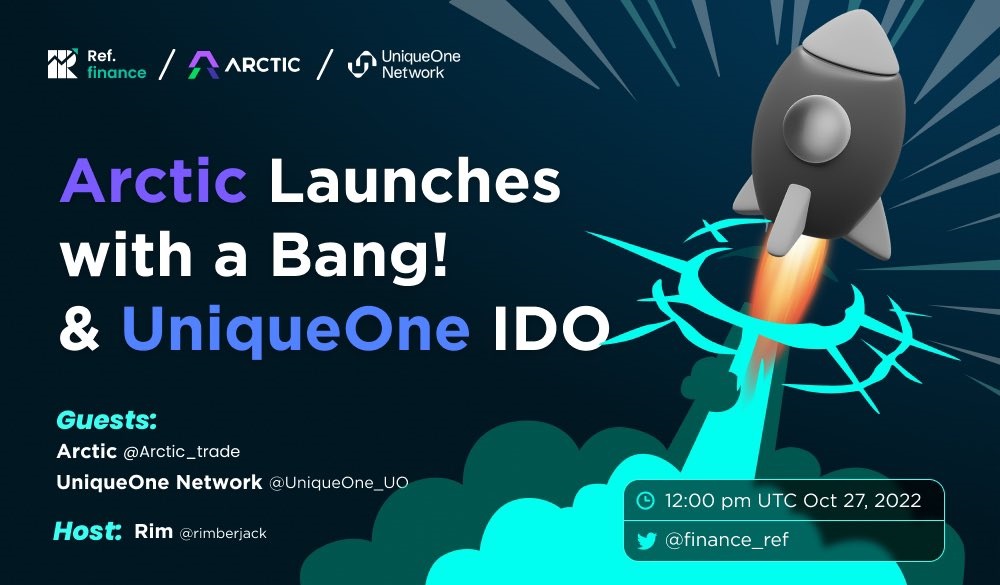 Ref. finance / ARCTIC / UniqueOne Network

Arctic Launches with a Bang! & UniqueOne IDO

Guests:
Arctic @Arctic_trade
UniqueOne Network @UniqueOne_UO

Host: Rim @rimberjack

12:00 pm UTC Oct 27, 2022
@finance_ref